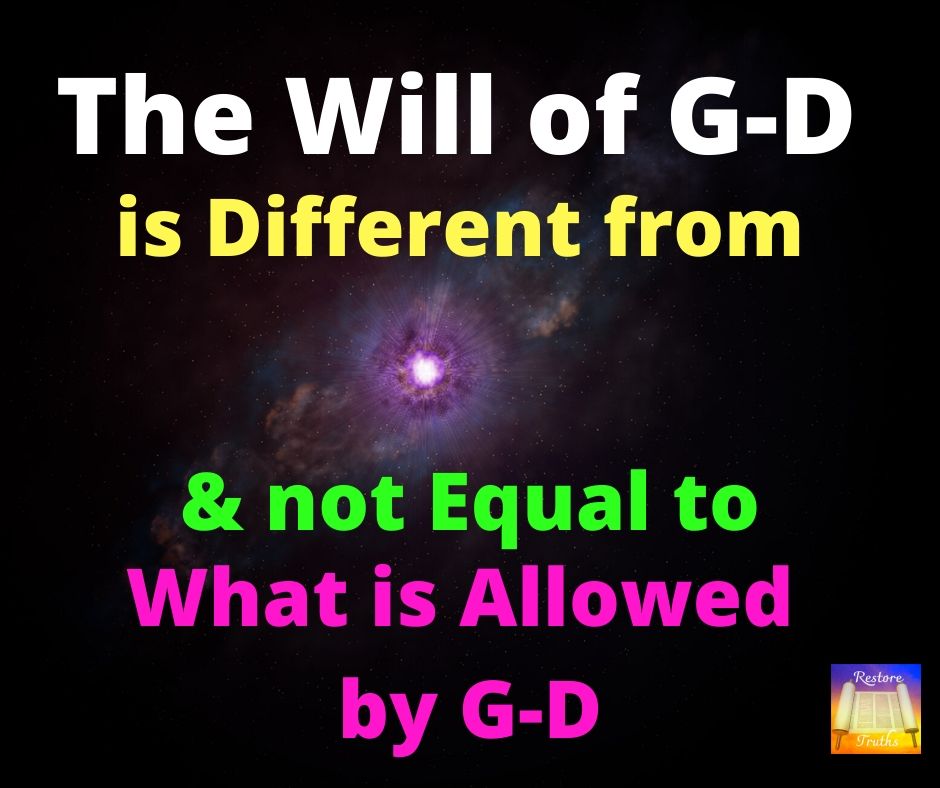 The Will of G-D
is Different from

& not Equal to
What is Allowed
by G-D

Restore
Truths